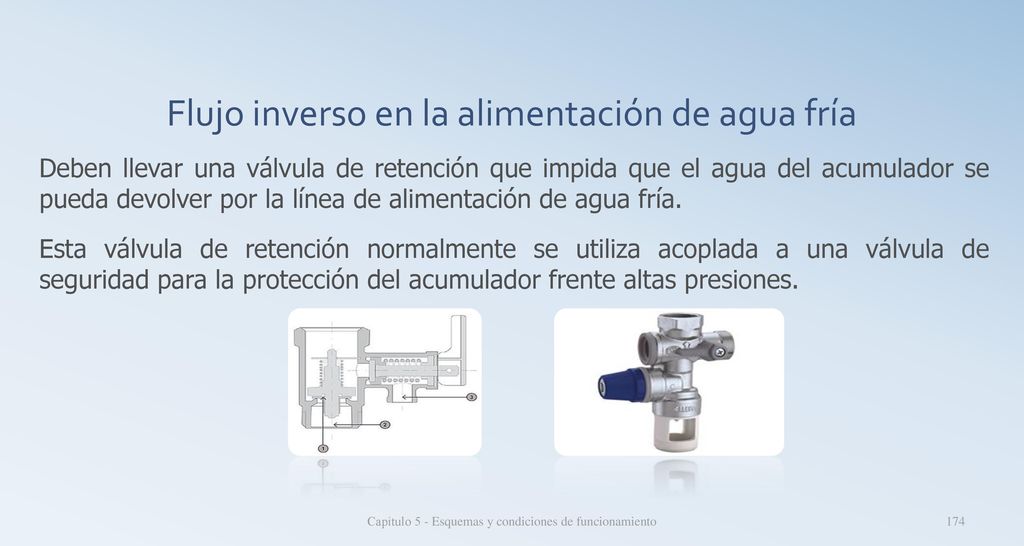 Flujo inverso en la alimentación de agua fría

Deben llevar una válvula de retención que impida que el agua del acumulador se pueda devolver por la línea de alimentación de agua fría.

Esta válvula de retención normalmente se utiliza acoplada a una válvula de seguridad para la protección del acumulador frente altas presiones.

1
2
3

Capitulo 5 - Esquemas y condiciones de funcionamiento

174